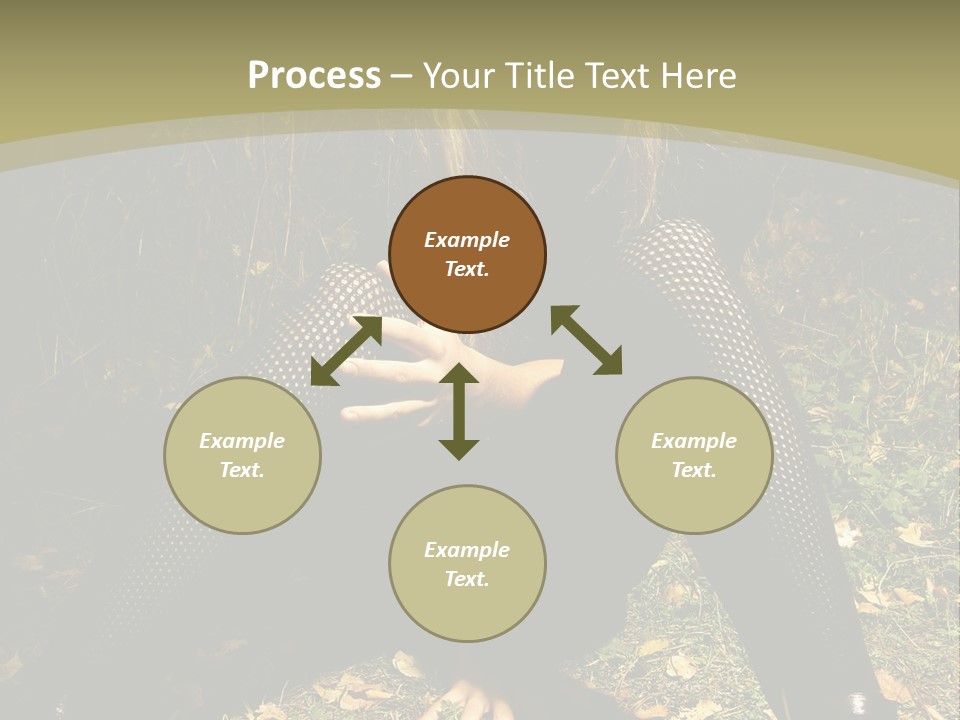 Process – Your Title Text Here

Example Text.

Example Text.

Example Text.

Example Text.